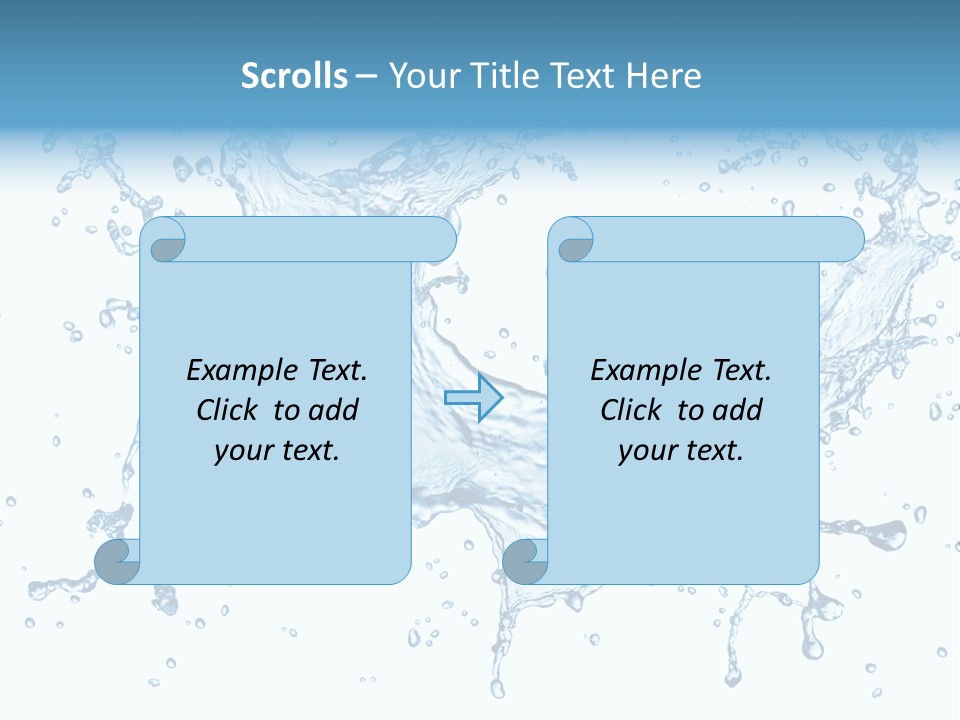 Scrolls – Your Title Text Here

Example Text. Click to add your text.

Example Text. Click to add your text.